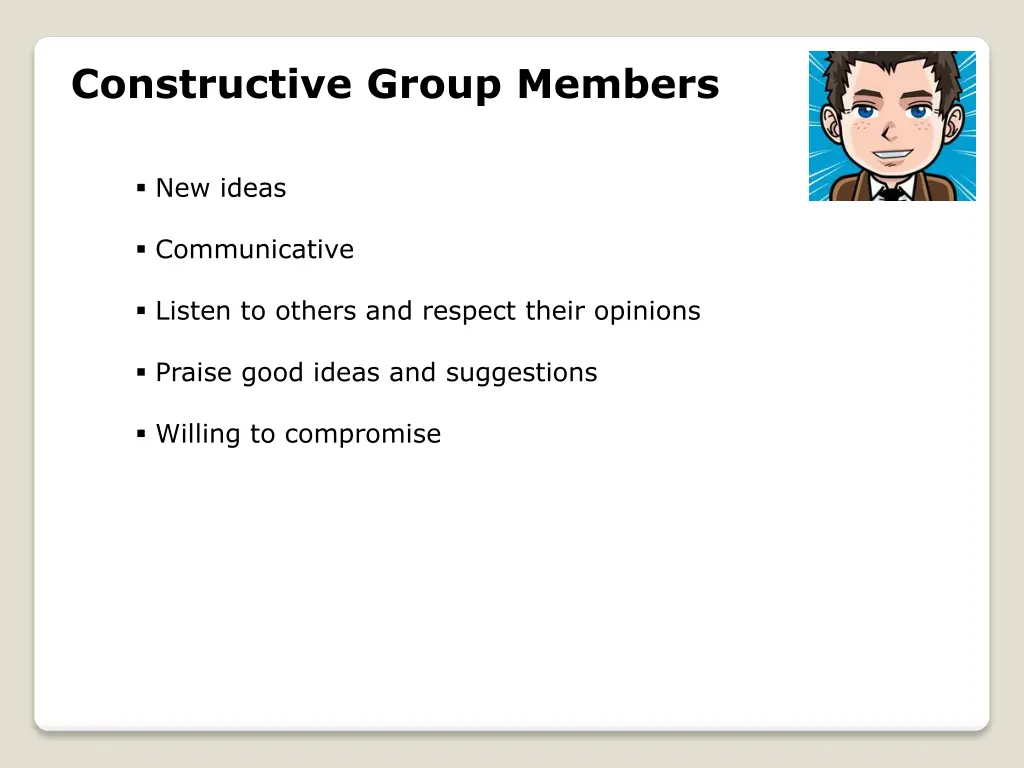 Constructive Group Members

▪ New ideas

▪ Communicative

▪ Listen to others and respect their opinions

▪ Praise good ideas and suggestions

▪ Willing to compromise